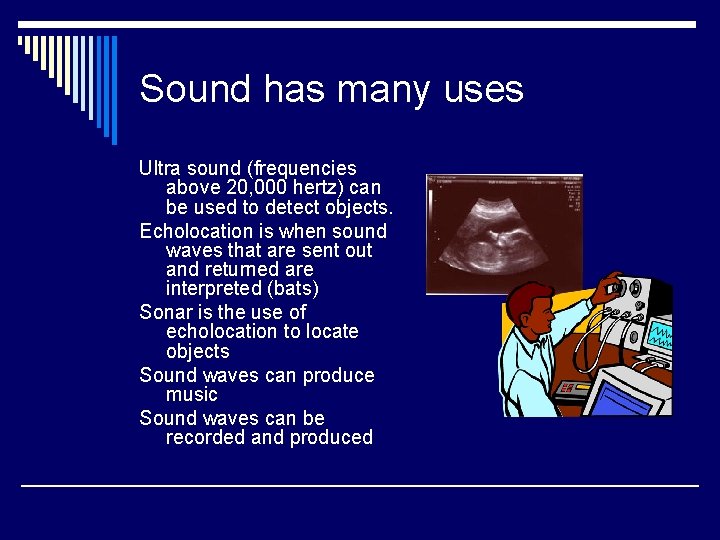 Sound has many uses

Ultra sound (frequencies above 20,000 hertz) can be used to detect objects.

Echolocation is when sound waves that are sent out and returned are interpreted (bats)

Sonar is the use of echolocation to locate objects

Sound waves can produce music

Sound waves can be recorded and produced